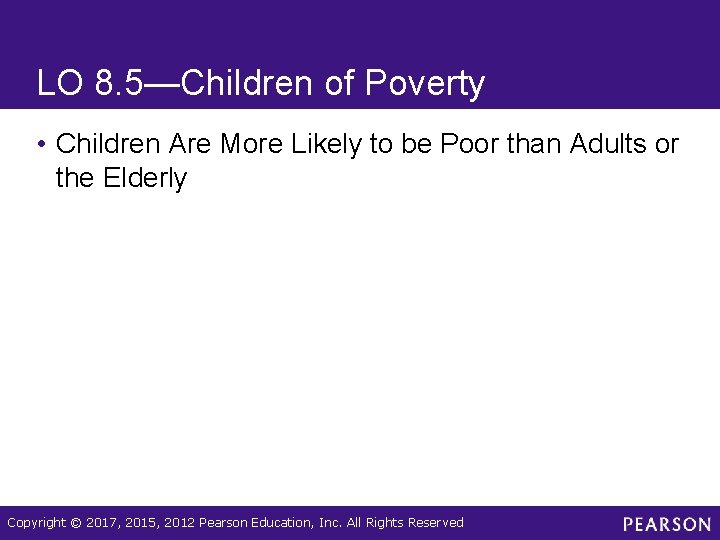 LO 8.5—Children of Poverty

• Children Are More Likely to be Poor than Adults or the Elderly

Copyright © 2017, 2015, 2012 Pearson Education, Inc. All Rights Reserved

PEARSON